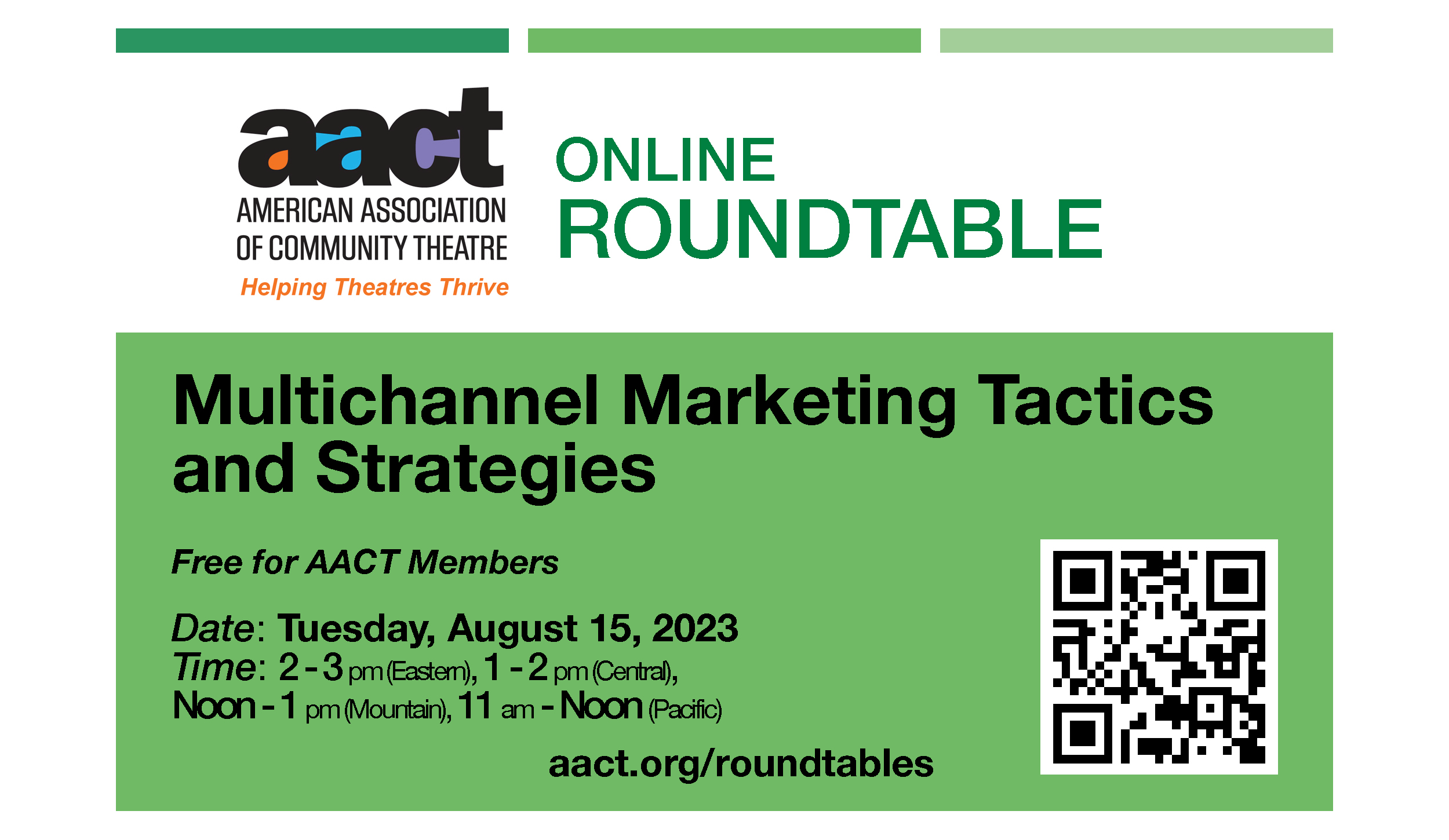 aact
AMERICAN ASSOCIATION OF COMMUNITY THEATRE
Helping Theatres Thrive

ONLINE
ROUNDTABLE

Multichannel Marketing Tactics and Strategies

Free for AACT Members

Date: Tuesday, August 15, 2023
Time: 2 - 3 pm (Eastern), 1 - 2 pm (Central), Noon - 1 pm (Mountain), 11 am - Noon (Pacific)

aact.org/roundtables